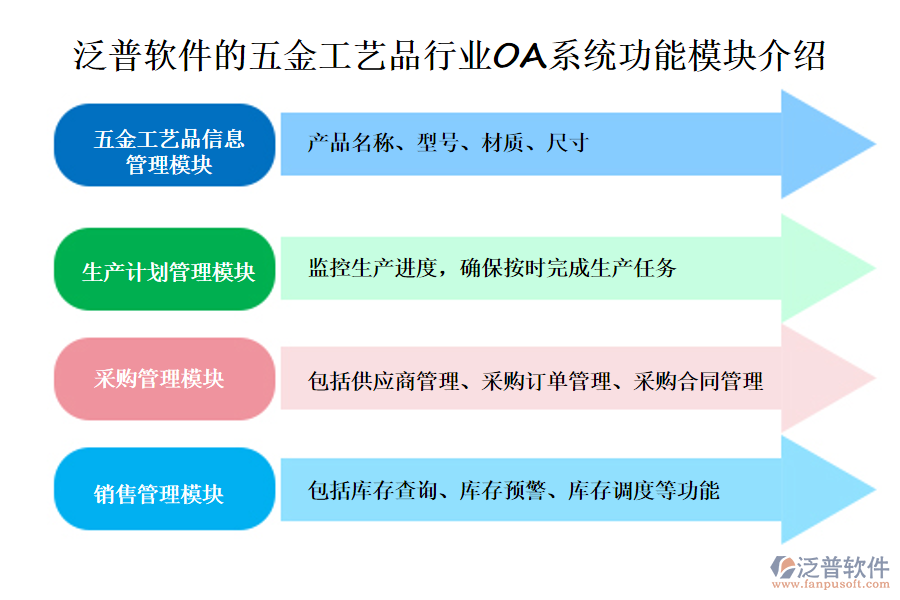 泛普软件的五金工艺品行业OA系统功能模块介绍

五金工艺品信息管理模块

产品名称、型号、材质、尺寸

生产计划管理模块

监控生产进度，确保按时完成生产任务

采购管理模块

包括供应商管理、采购订单管理、采购合同管理

销售管理模块

包括库存查询、库存预警、库存调度等功能

泛普软件
www.fanpusoft.com